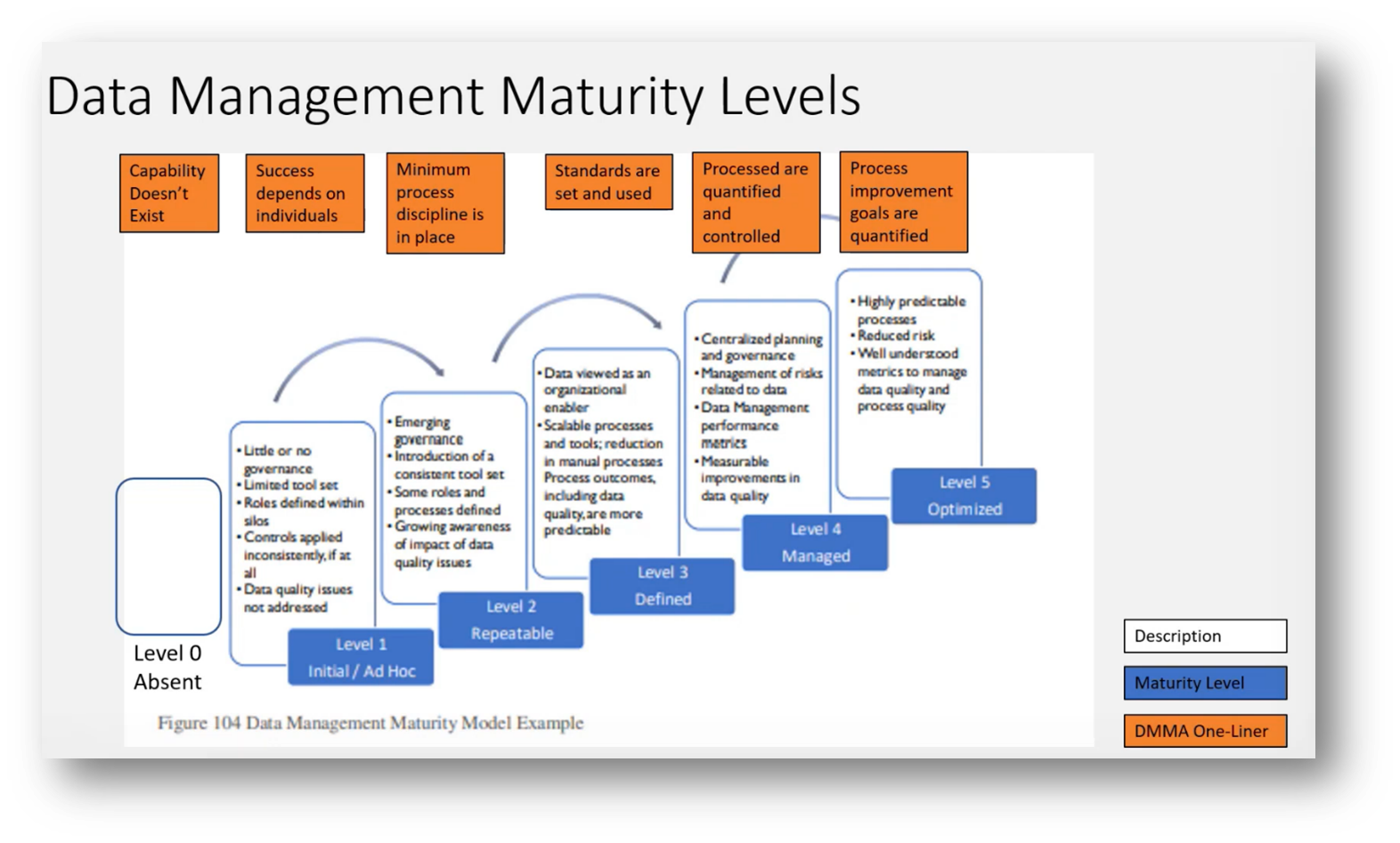 Data Management Maturity Levels

Capability Doesn't Exist

Success depends on individuals

Minimum process discipline is in place

Standards are set and used

Processed are quantified and controlled

Process improvement goals are quantified

Level 0
Absent

• Little or no governance
• Limited tool set
• Roles defined within silos
• Controls applied inconsistently, if at all
• Data quality issues not addressed

Level 1
Initial / Ad Hoc

• Emerging governance
• Introduction of a consistent tool set
• Some roles and processes defined
• Growing awareness of impact of data quality issues

Level 2
Repeatable

• Data viewed as an organizational enabler
• Scalable processes and tools; reduction in manual processes Process outcomes, including data quality, are more predictable

Level 3
Defined

• Centralized planning and governance
• Management of risks related to data
• Data Management performance metrics
• Measurable improvements in data quality

Level 4
Managed

• Highly predictable processes
• Reduced risk
• Well understood metrics to manage data quality and process quality

Level 5
Optimized

Figure 104 Data Management Maturity Model Example

Description

Maturity Level

DMMA One-Liner